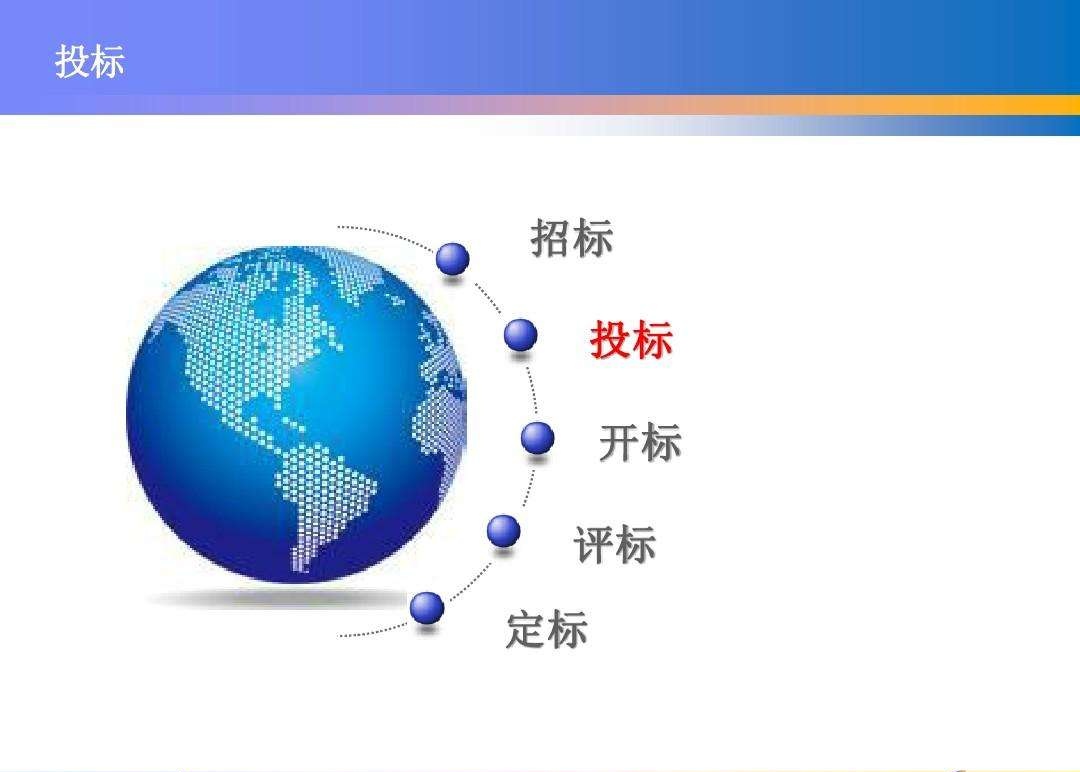 投标

招标

投标

开标

评标

定标